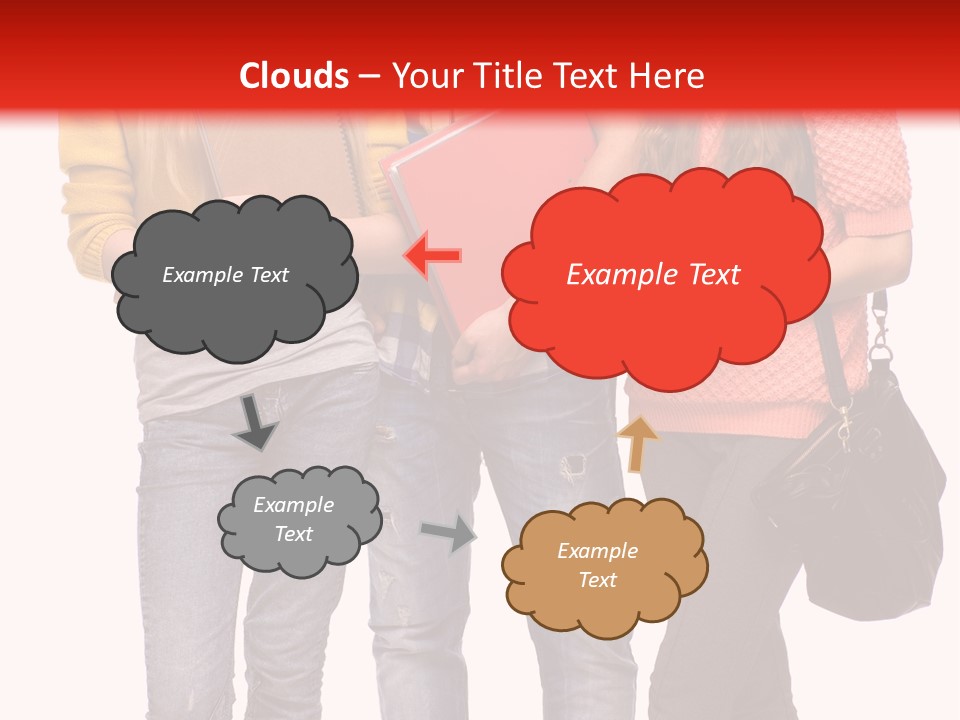 Clouds – Your Title Text Here

Example Text

Example Text

Example Text

Example Text